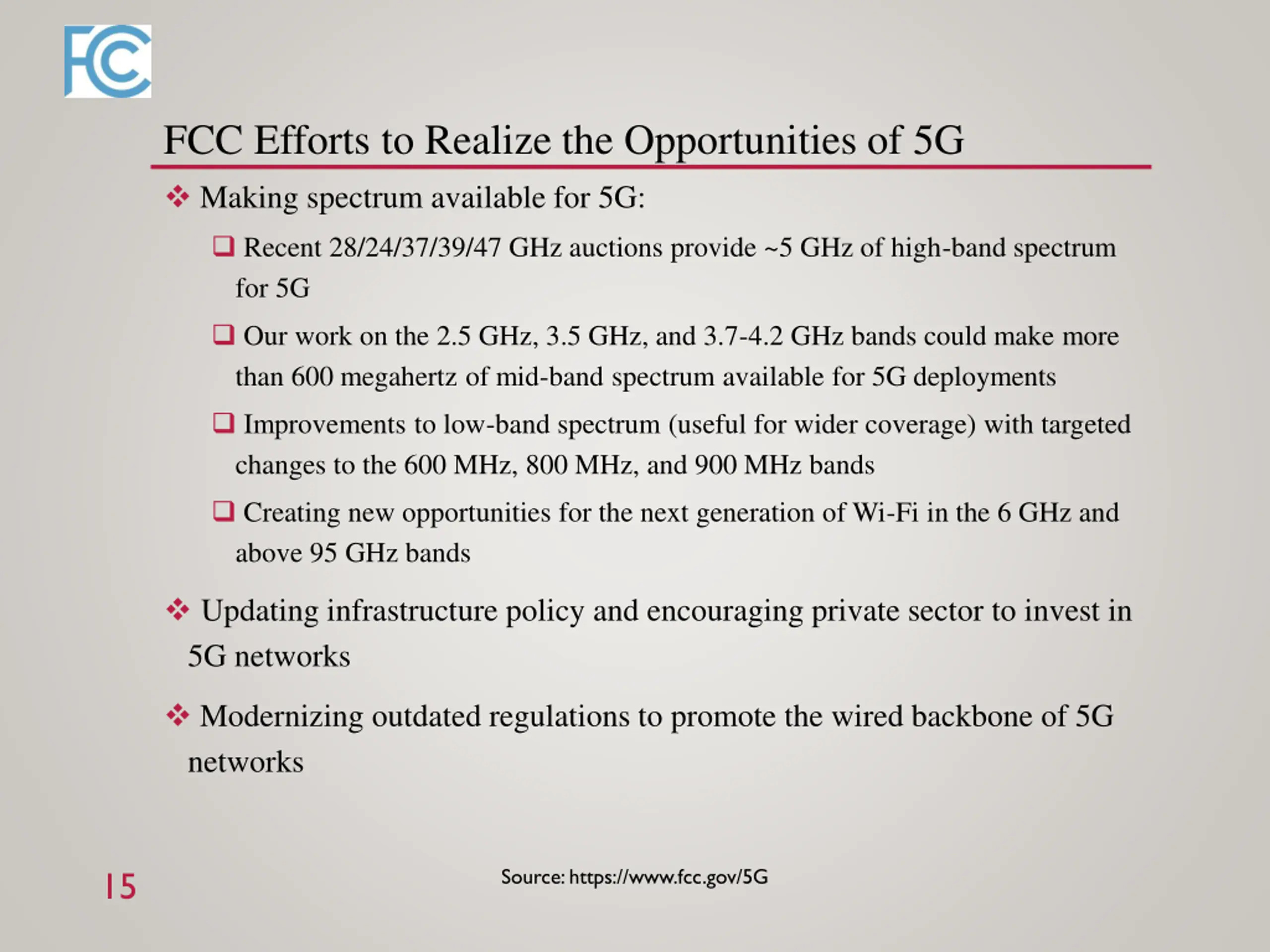 FCC

FCC Efforts to Realize the Opportunities of 5G

❖ Making spectrum available for 5G:

❑ Recent 28/24/37/39/47 GHz auctions provide ~5 GHz of high-band spectrum for 5G

❑ Our work on the 2.5 GHz, 3.5 GHz, and 3.7-4.2 GHz bands could make more than 600 megahertz of mid-band spectrum available for 5G deployments

❑ Improvements to low-band spectrum (useful for wider coverage) with targeted changes to the 600 MHz, 800 MHz, and 900 MHz bands

❑ Creating new opportunities for the next generation of Wi-Fi in the 6 GHz and above 95 GHz bands

❖ Updating infrastructure policy and encouraging private sector to invest in 5G networks

❖ Modernizing outdated regulations to promote the wired backbone of 5G networks

15

Source: https://www.fcc.gov/5G